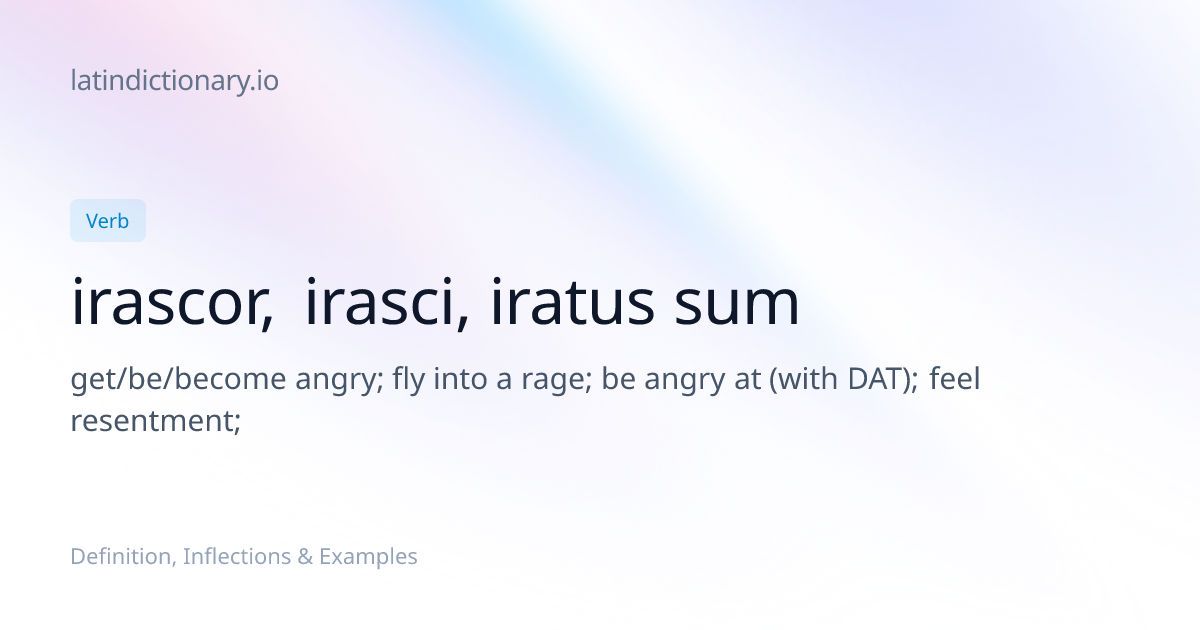 latindictionary.io

Verb

irascor, irasci, iratus sum

get/be/become angry; fly into a rage; be angry at (with DAT); feel resentment;

Definition, Inflections & Examples